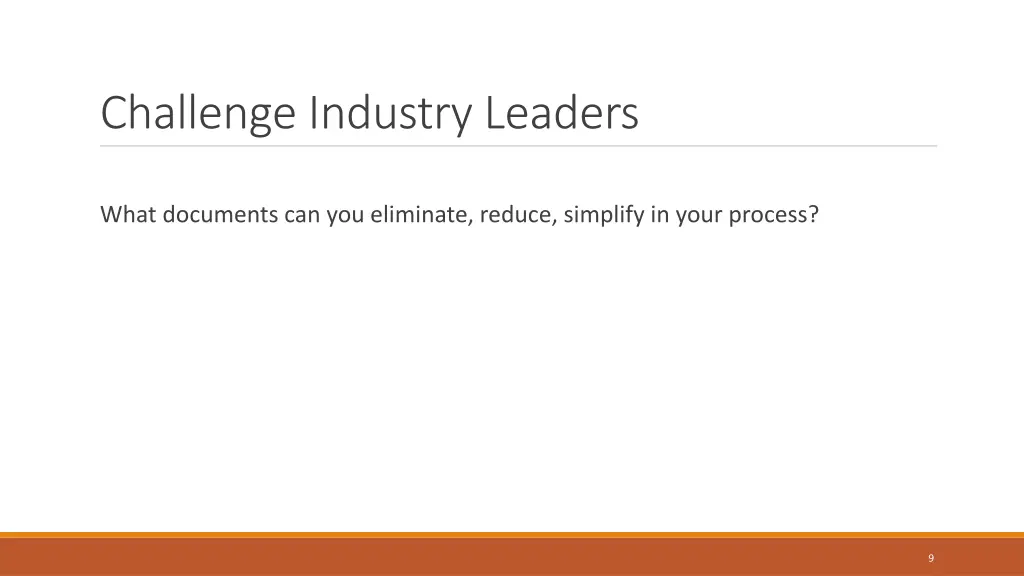 Challenge Industry Leaders

What documents can you eliminate, reduce, simplify in your process?

9